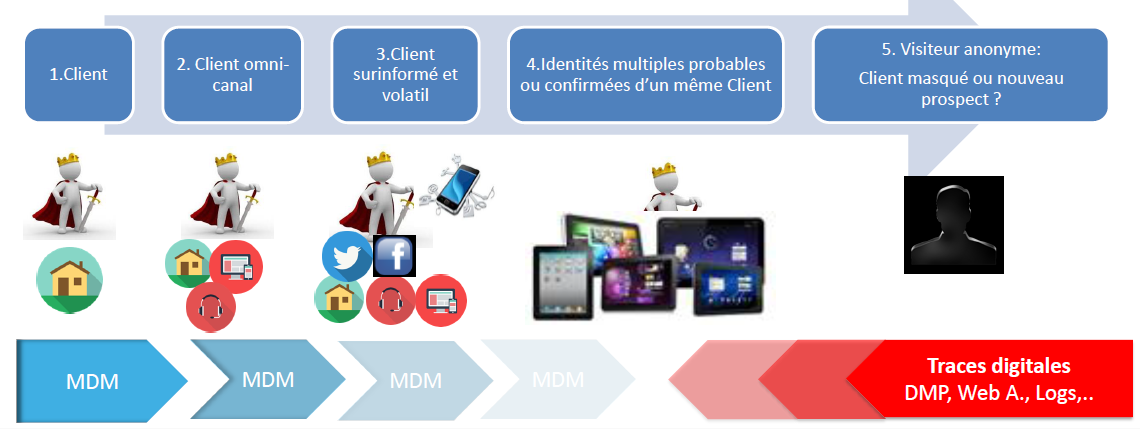 1.Client

2. Client omni-canal

3.Client surinformé et volatil

4.Identités multiples probables ou confirmées d'un même Client

5. Visiteur anonyme:

Client masqué ou nouveau prospect ?

MDM

MDM

MDM

MDM

Traces digitales

DMP, Web A., Logs,..